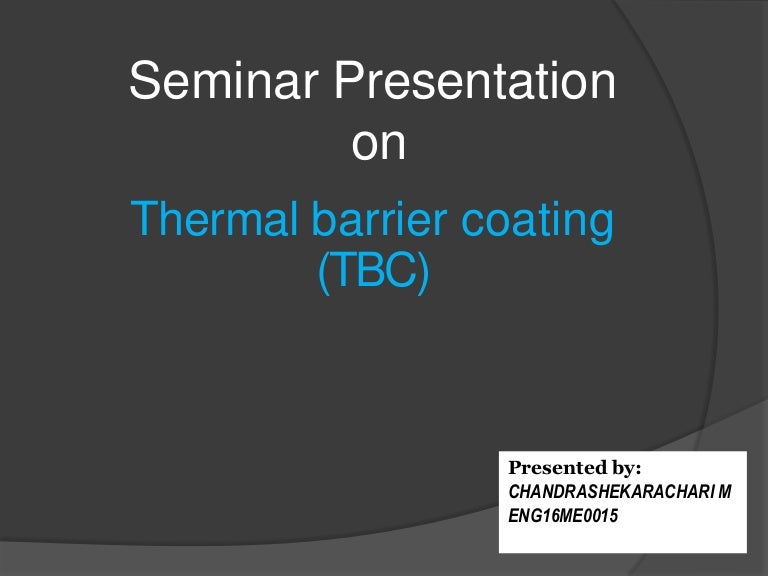 Seminar Presentation on

Thermal barrier coating (TBC)

Presented by:
CHANDRASHEKARACHARI M
ENG16ME0015